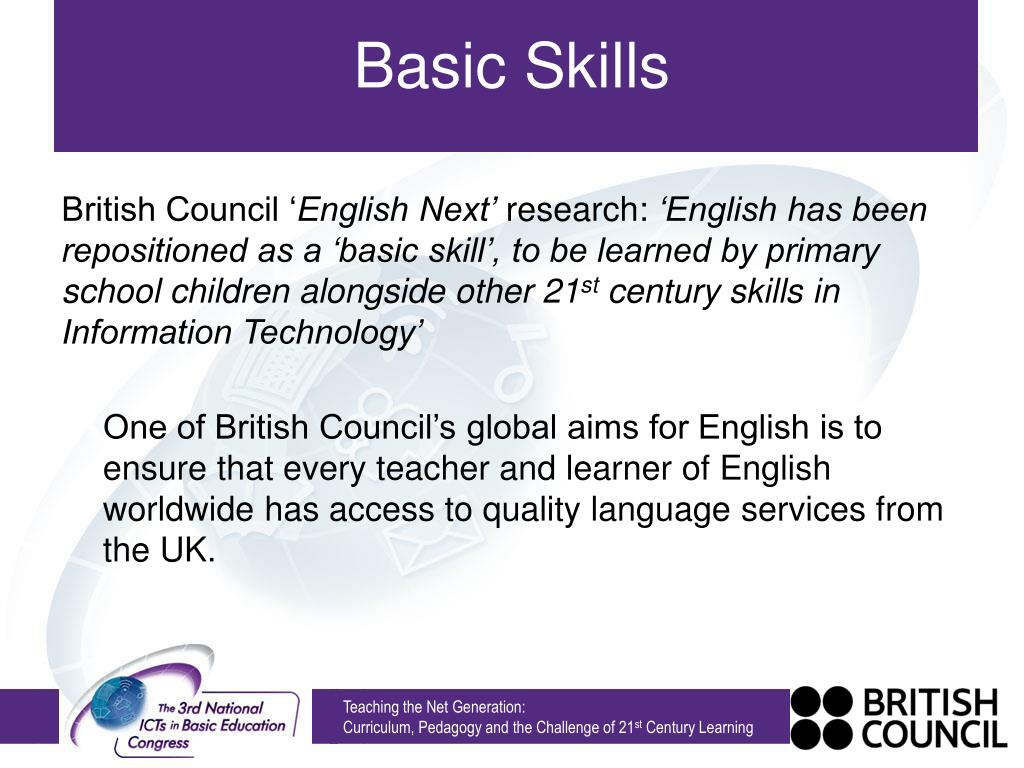 Basic Skills

British Council ‘English Next’ research: ‘English has been repositioned as a ‘basic skill’, to be learned by primary school children alongside other 21$^{st}$ century skills in Information Technology’

One of British Council’s global aims for English is to ensure that every teacher and learner of English worldwide has access to quality language services from the UK.

The 3rd National ICTs in Basic Education Congress

Teaching the Net Generation:
Curriculum, Pedagogy and the Challenge of 21$^{st}$ Century Learning

BRITISH COUNCIL